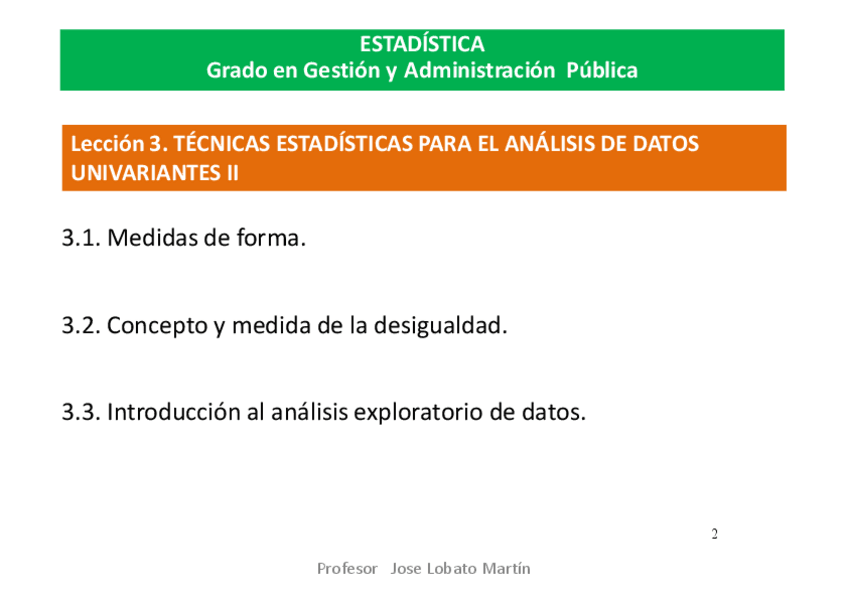 ESTADÍSTICA
Grado en Gestión y Administración Pública

Lección 3. TÉCNICAS ESTADÍSTICAS PARA EL ANÁLISIS DE DATOS UNIVARIANTES II

3.1. Medidas de forma.

3.2. Concepto y medida de la desigualdad.

3.3. Introducción al análisis exploratorio de datos.

2

Profesor Jose Lobato Martín